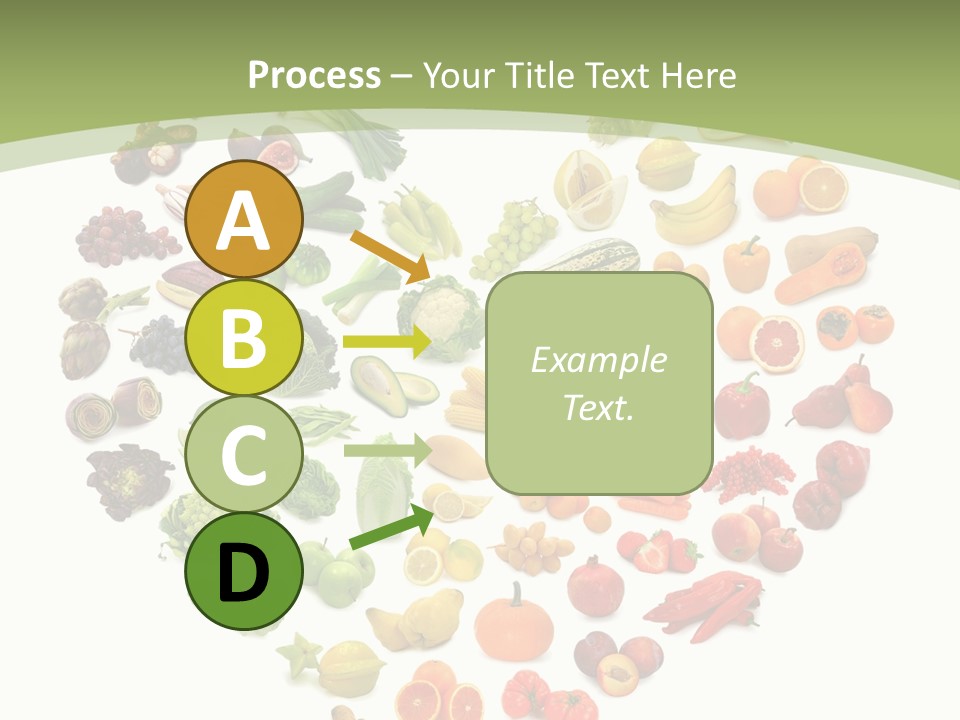 Process – Your Title Text Here

A

B

C

D

Example Text.